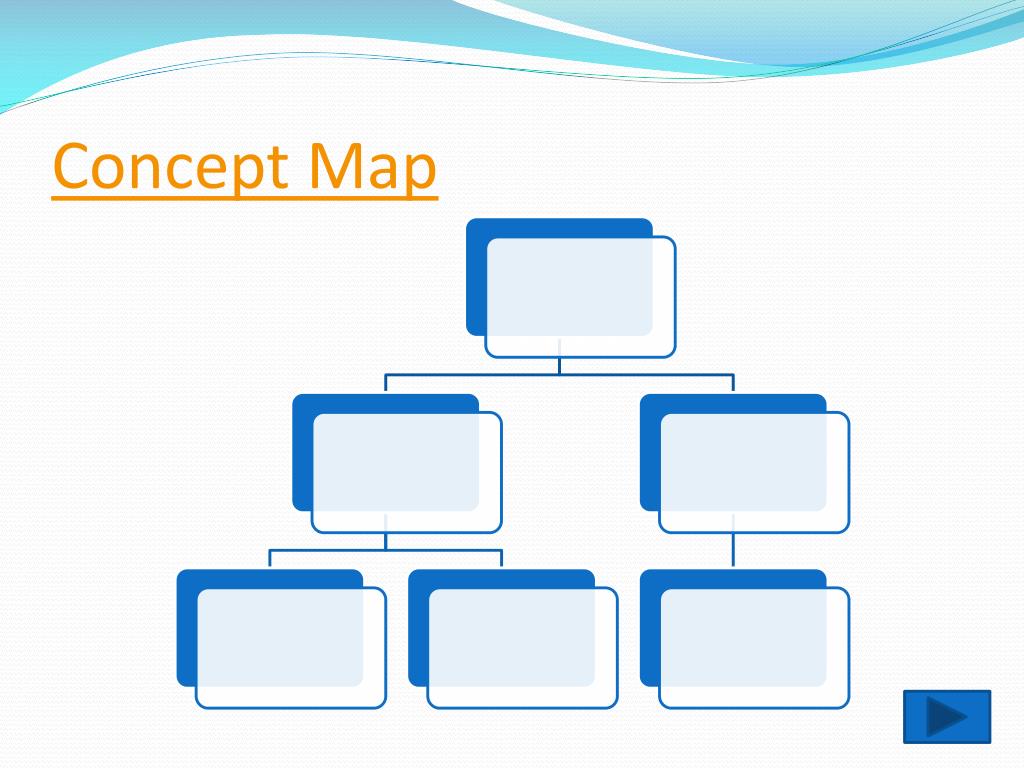 Concept Map